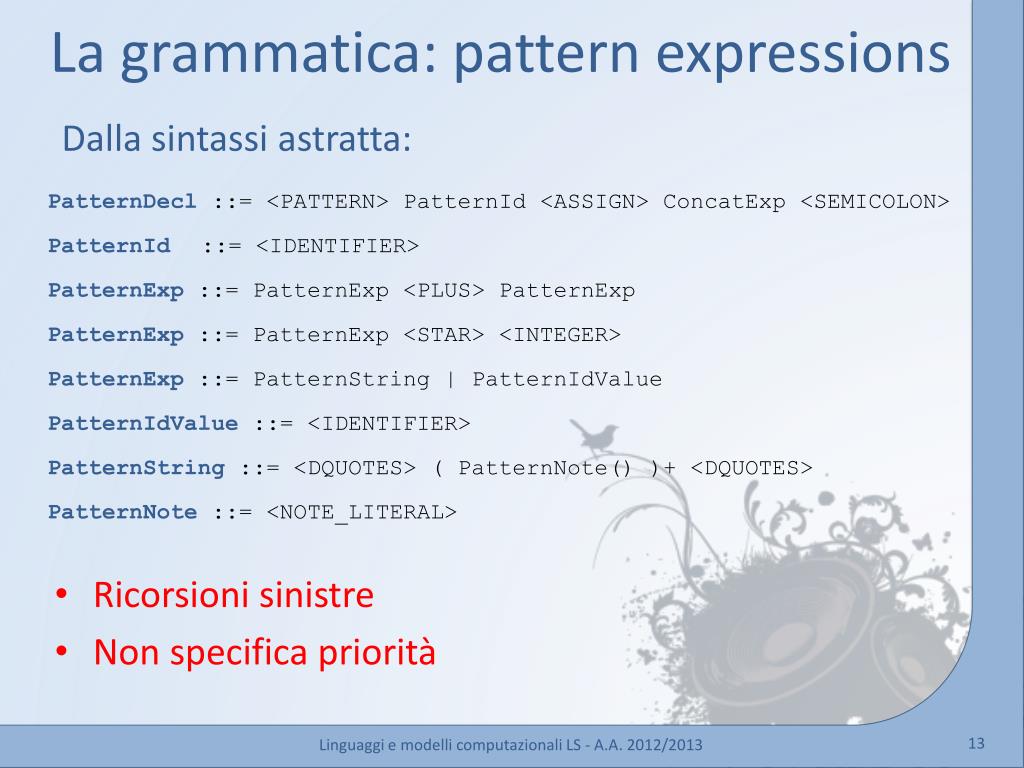 La grammatica: pattern expressions

Dalla sintassi astratta:

PatternDecl ::= <PATTERN> PatternId <ASSIGN> ConcatExp <SEMICOLON>

PatternId ::= <IDENTIFIER>

PatternExp ::= PatternExp <PLUS> PatternExp

PatternExp ::= PatternExp <STAR> <INTEGER>

PatternExp ::= PatternString | PatternIdValue

PatternIdValue ::= <IDENTIFIER>

PatternString ::= <DQUOTES> ( PatternNote() )+ <DQUOTES>

PatternNote ::= <NOTE_LITERAL>

• Ricorsioni sinistre
• Non specifica priorità

Linguaggi e modelli computazionali LS - A.A. 2012/2013

13